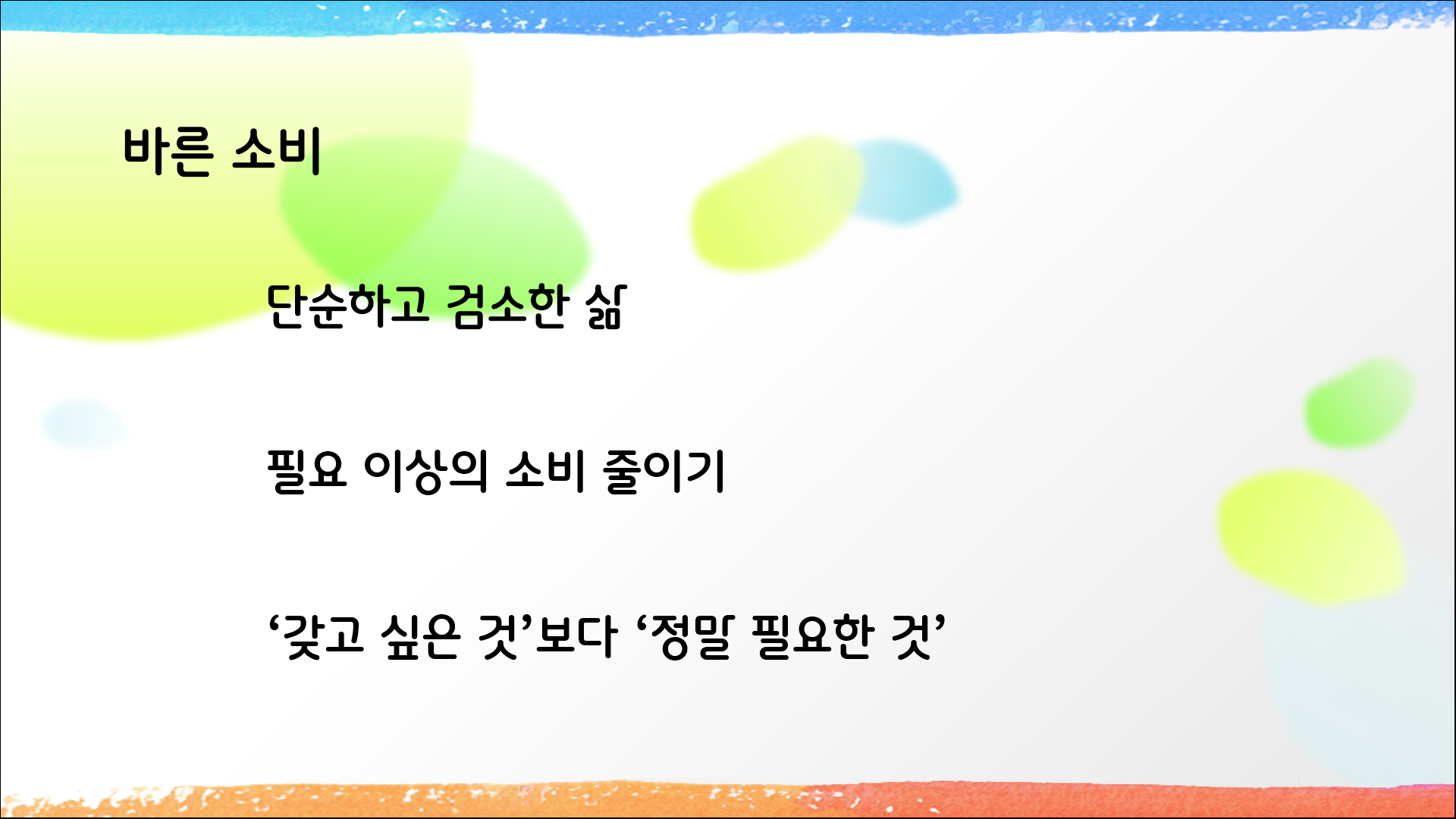 바른 소비

단순하고 검소한 삶

필요 이상의 소비 줄이기

‘갖고 싶은 것’보다 ‘정말 필요한 것’